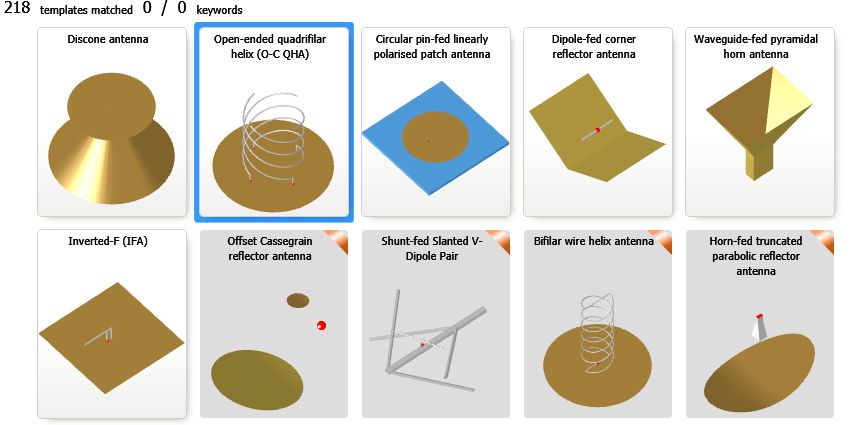 218 templates matched 0 / 0 keywords

Discone antenna

Open-ended quadrifilar helix (O-C QHA)

Circular pin-fed linearly polarised patch antenna

Dipole-fed corner reflector antenna

Waveguide-fed pyramidal horn antenna

Inverted-F (IFA)

Offset Cassegrain reflector antenna

Shunt-fed Slanted V-Dipole Pair

Bifilar wire helix antenna

Horn-fed truncated parabolic reflector antenna